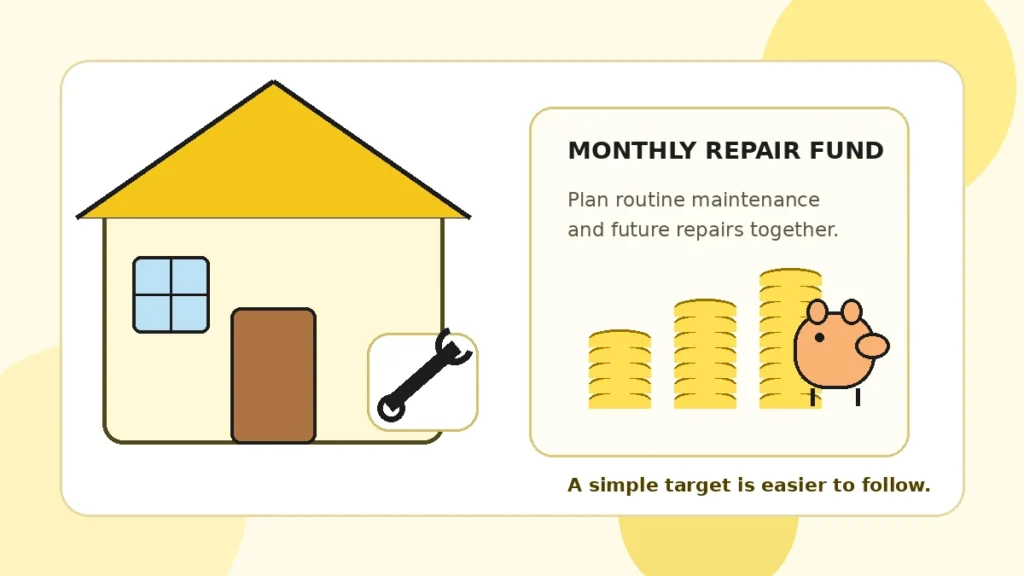 MONTHLY REPAIR FUND

Plan routine maintenance and future repairs together.

A simple target is easier to follow.